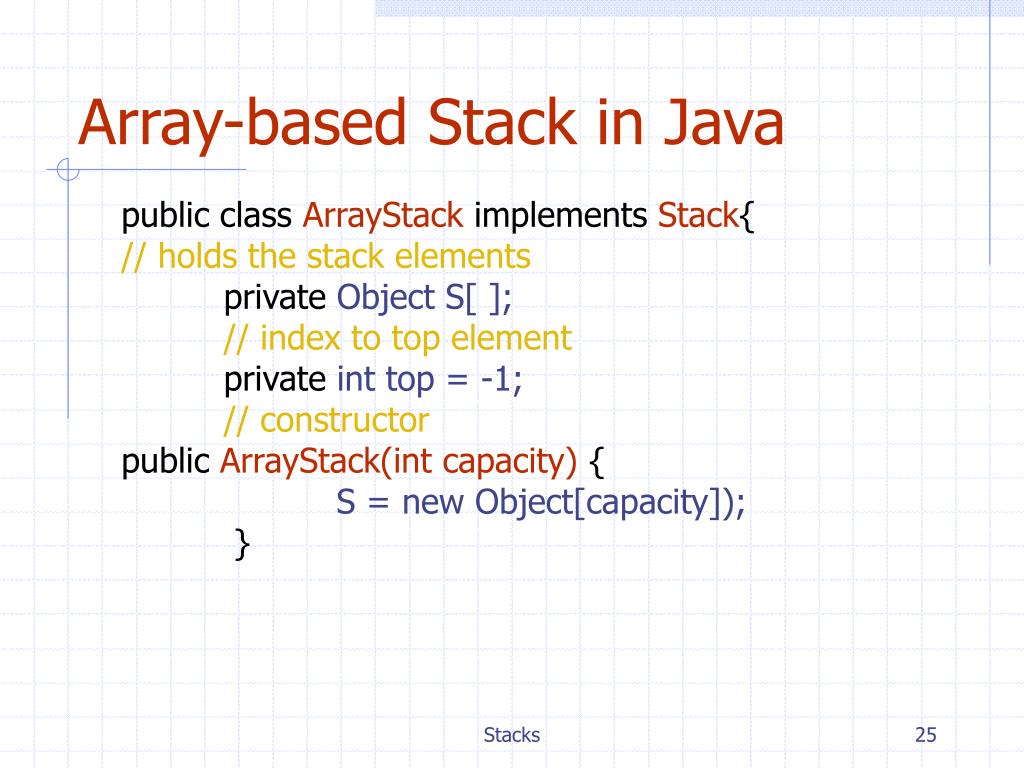 Array-based Stack in Java

public class ArrayStack implements Stack{
// holds the stack elements
private Object S[ ];
// index to top element
private int top = -1;
// constructor
public ArrayStack(int capacity) {
S = new Object[capacity]);
}

Stacks

25